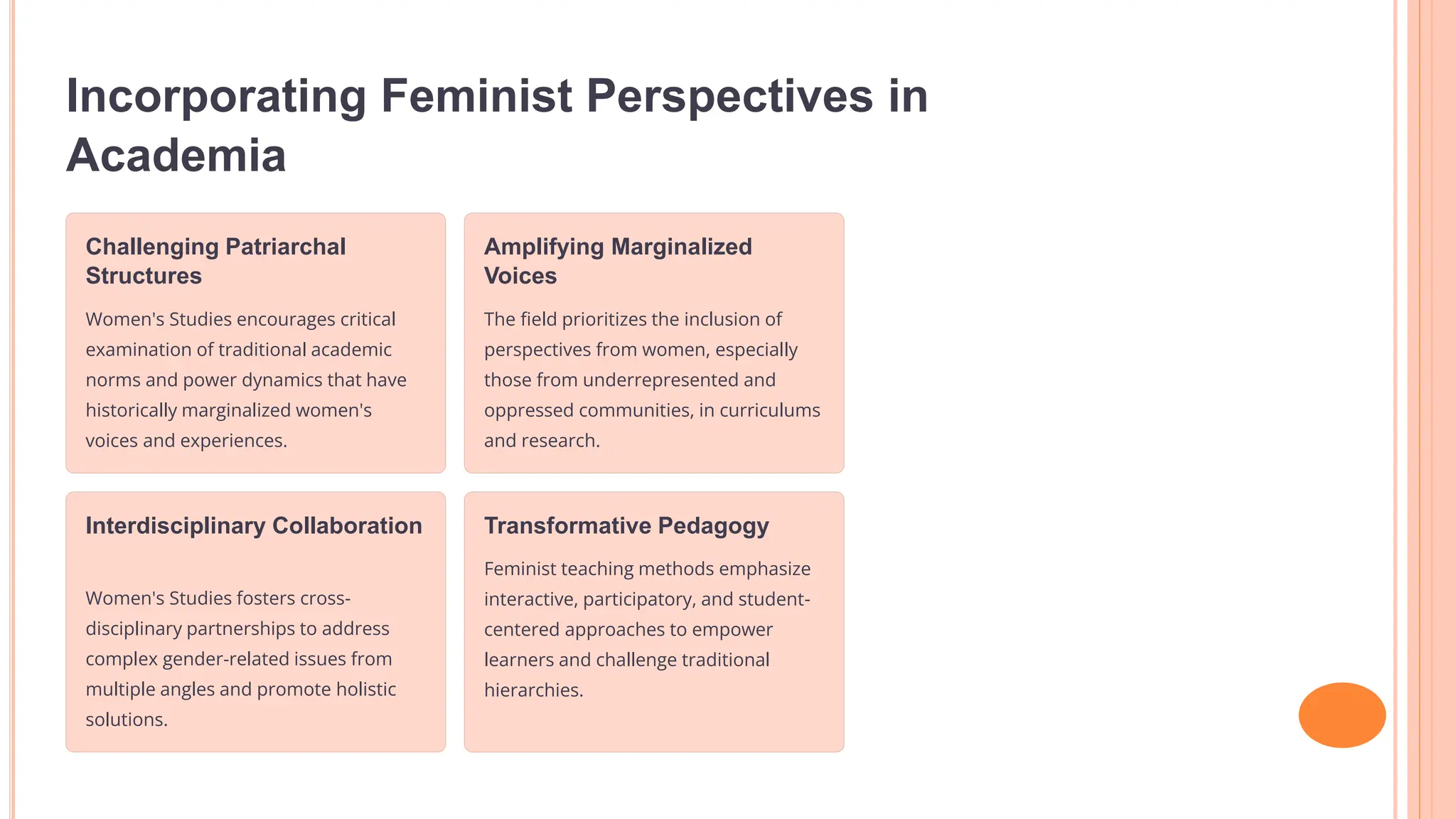 Incorporating Feminist Perspectives in Academia

Challenging Patriarchal Structures

Women's Studies encourages critical examination of traditional academic norms and power dynamics that have historically marginalized women's voices and experiences.

Amplifying Marginalized Voices

The field prioritizes the inclusion of perspectives from women, especially those from underrepresented and oppressed communities, in curriculums and research.

Interdisciplinary Collaboration

Women's Studies fosters cross-disciplinary partnerships to address complex gender-related issues from multiple angles and promote holistic solutions.

Transformative Pedagogy

Feminist teaching methods emphasize interactive, participatory, and student-centered approaches to empower learners and challenge traditional hierarchies.